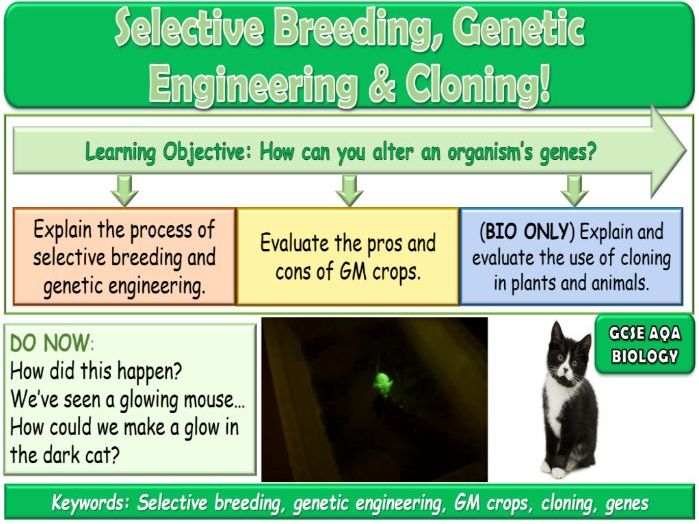 Selective Breeding, Genetic Engineering & Cloning!

Learning Objective: How can you alter an organism's genes?

Explain the process of selective breeding and genetic engineering.

Evaluate the pros and cons of GM crops.

(BIO ONLY) Explain and evaluate the use of cloning in plants and animals.

DO NOW:
How did this happen?
We've seen a glowing mouse…
How could we make a glow in the dark cat?

GCSE AQA BIOLOGY

Keywords: Selective breeding, genetic engineering, GM crops, cloning, genes